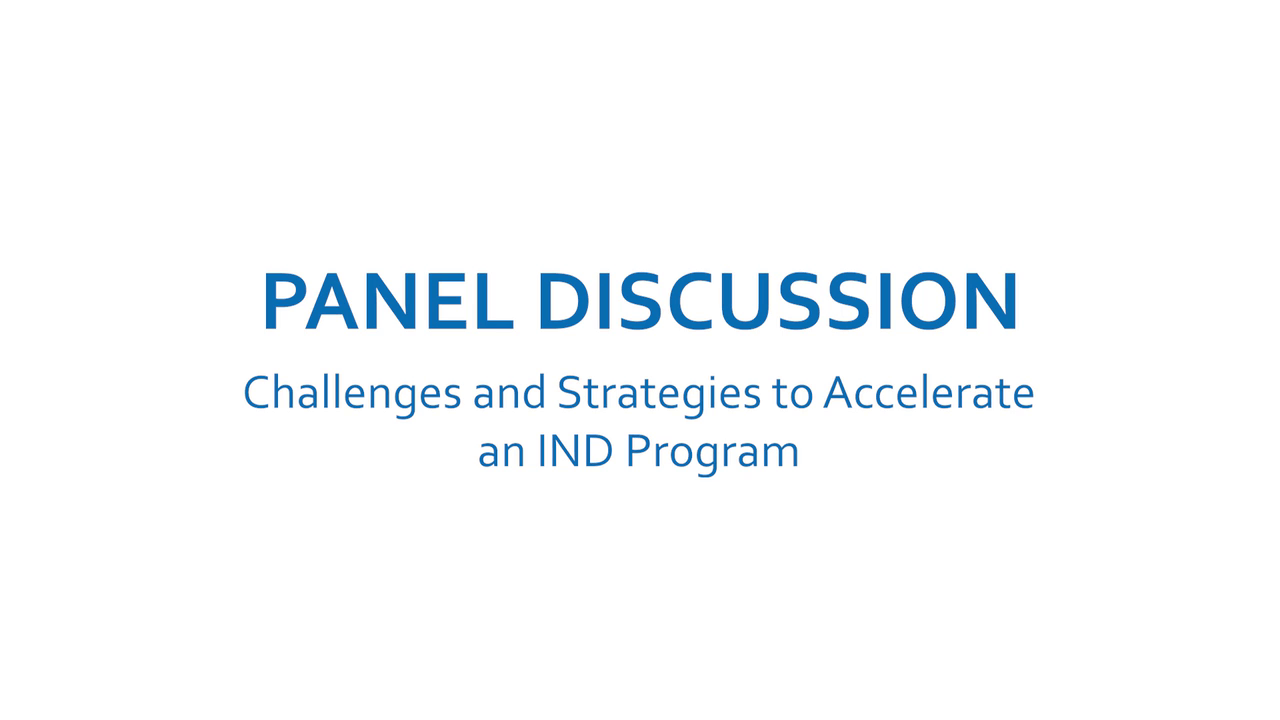 PANEL DISCUSSION

Challenges and Strategies to Accelerate an IND Program